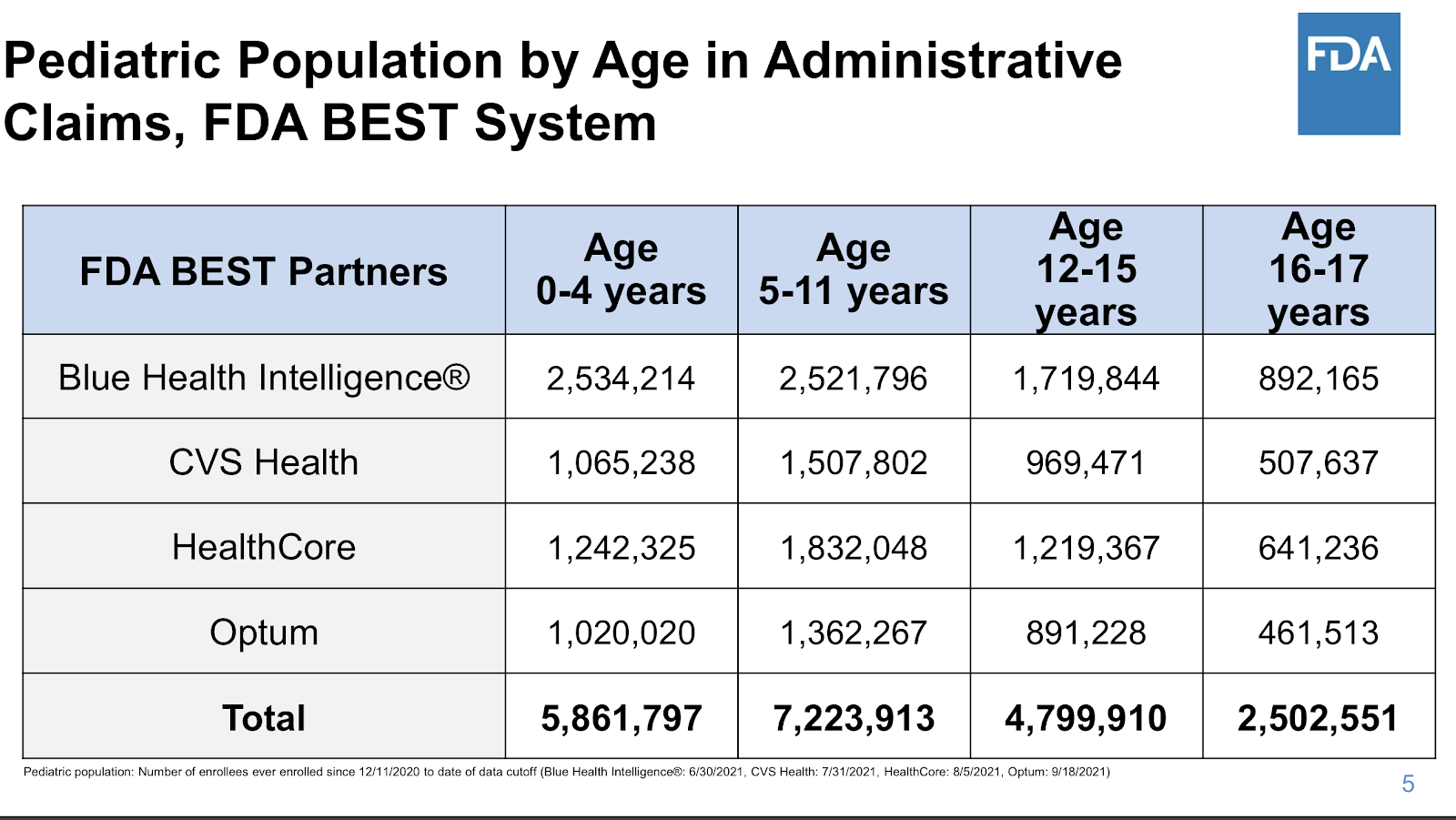 Pediatric Population by Age in Administrative Claims, FDA BEST System

FDA

| FDA BEST Partners | Age 0-4 years | Age 5-11 years | Age 12-15 years | Age 16-17 years |
|---|---|---|---|---|
| Blue Health Intelligence® | 2,534,214 | 2,521,796 | 1,719,844 | 892,165 |
| CVS Health | 1,065,238 | 1,507,802 | 969,471 | 507,637 |
| HealthCore | 1,242,325 | 1,832,048 | 1,219,367 | 641,236 |
| Optum | 1,020,020 | 1,362,267 | 891,228 | 461,513 |
| **Total** | **5,861,797** | **7,223,913** | **4,799,910** | **2,502,551** |

Pediatric population: Number of enrollees ever enrolled since 12/11/2020 to date of data cutoff (Blue Health Intelligence®: 6/30/2021, CVS Health: 7/31/2021, HealthCore: 8/5/2021, Optum: 9/18/2021)

5